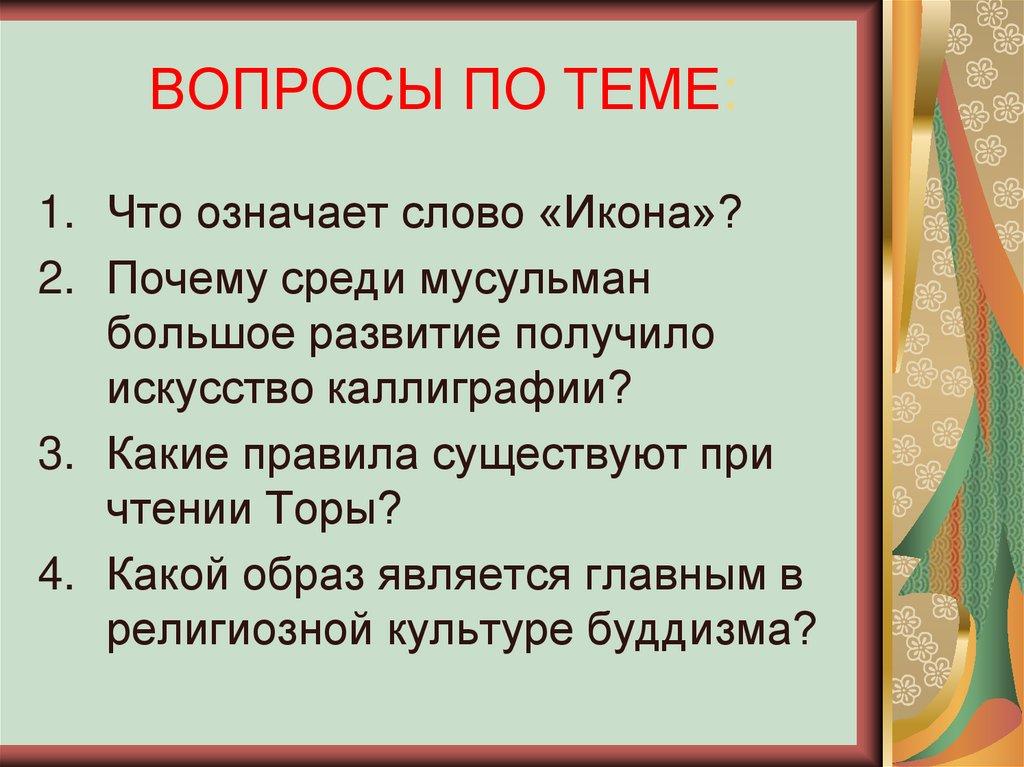 ВОПРОСЫ ПО ТЕМЕ:

1. Что означает слово «Икона»?
2. Почему среди мусульман большое развитие получило искусство каллиграфии?
3. Какие правила существуют при чтении Торы?
4. Какой образ является главным в религиозной культуре буддизма?